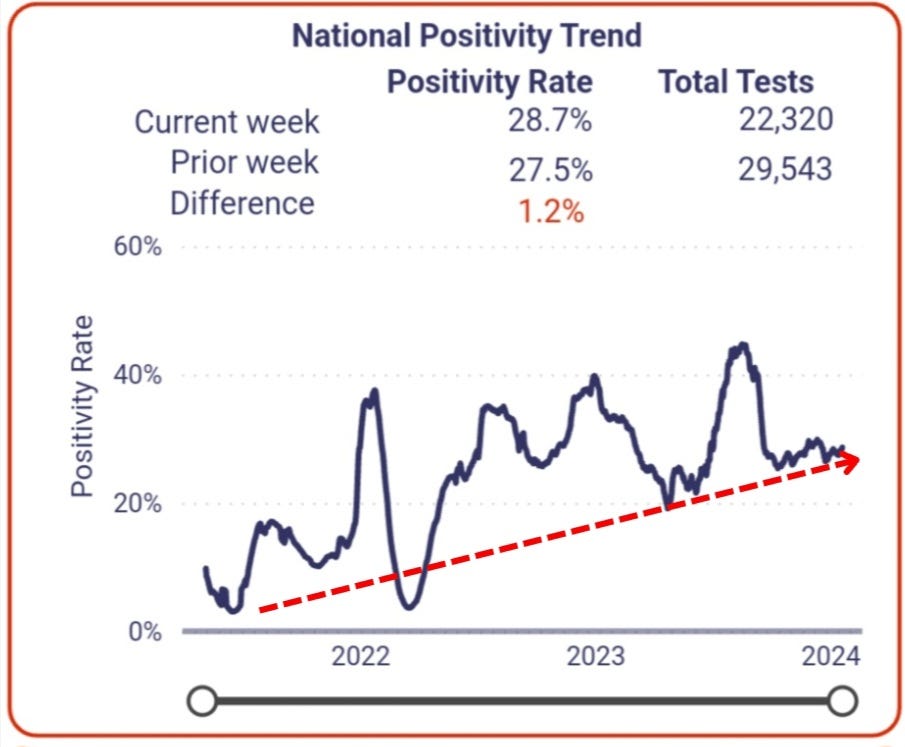 National Positivity Trend

| | Positivity Rate | Total Tests |
|---|---|---|
| Current week | 28.7% | 22,320 |
| Prior week | 27.5% | 29,543 |
| Difference | 1.2% | |

60%
40%
20%
0%
Positivity Rate
2022
2023
2024